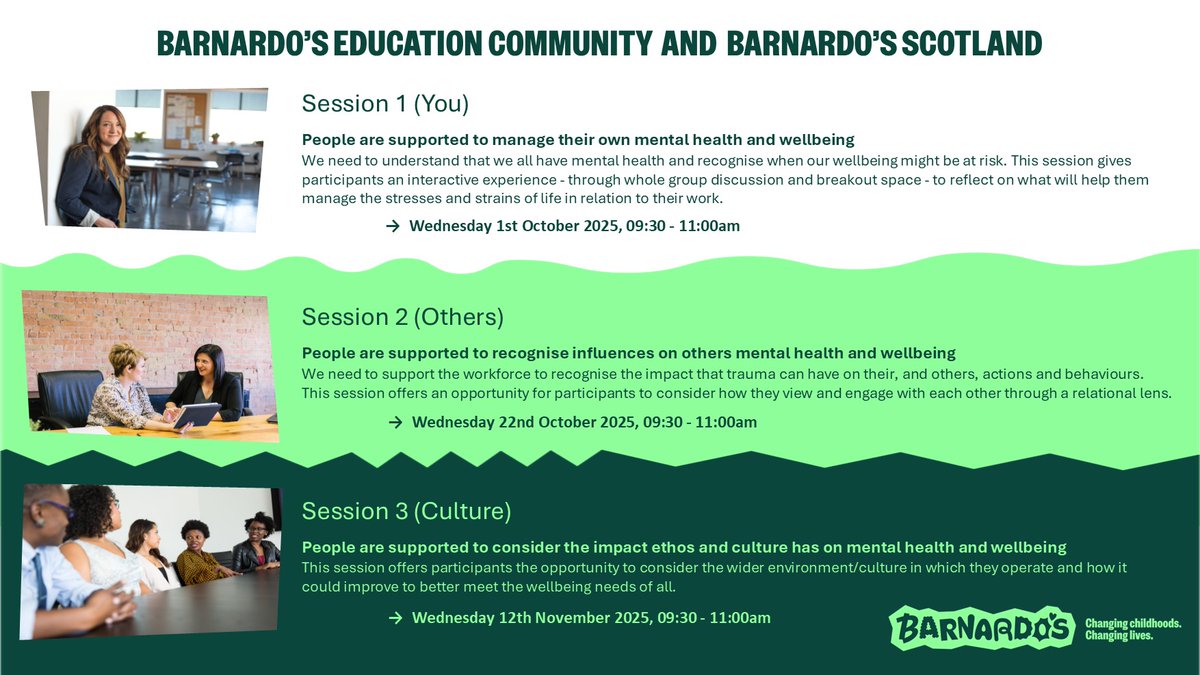 BARNARDO'S EDUCATION COMMUNITY AND BARNARDO'S SCOTLAND

Session 1 (You)

People are supported to manage their own mental health and wellbeing

We need to understand that we all have mental health and recognise when our wellbeing might be at risk. This session gives participants an interactive experience - through whole group discussion and breakout space - to reflect on what will help them manage the stresses and strains of life in relation to their work.

→ Wednesday 1st October 2025, 09:30 - 11:00am

Session 2 (Others)

People are supported to recognise influences on others mental health and wellbeing

We need to support the workforce to recognise the impact that trauma can have on their, and others, actions and behaviours. This session offers an opportunity for participants to consider how they view and engage with each other through a relational lens.

→ Wednesday 22nd October 2025, 09:30 - 11:00am

Session 3 (Culture)

People are supported to consider the impact ethos and culture has on mental health and wellbeing

This session offers participants the opportunity to consider the wider environment/culture in which they operate and how it could improve to better meet the wellbeing needs of all.

→ Wednesday 12th November 2025, 09:30 - 11:00am

BARNARDO'S

Changing childhoods. Changing lives.